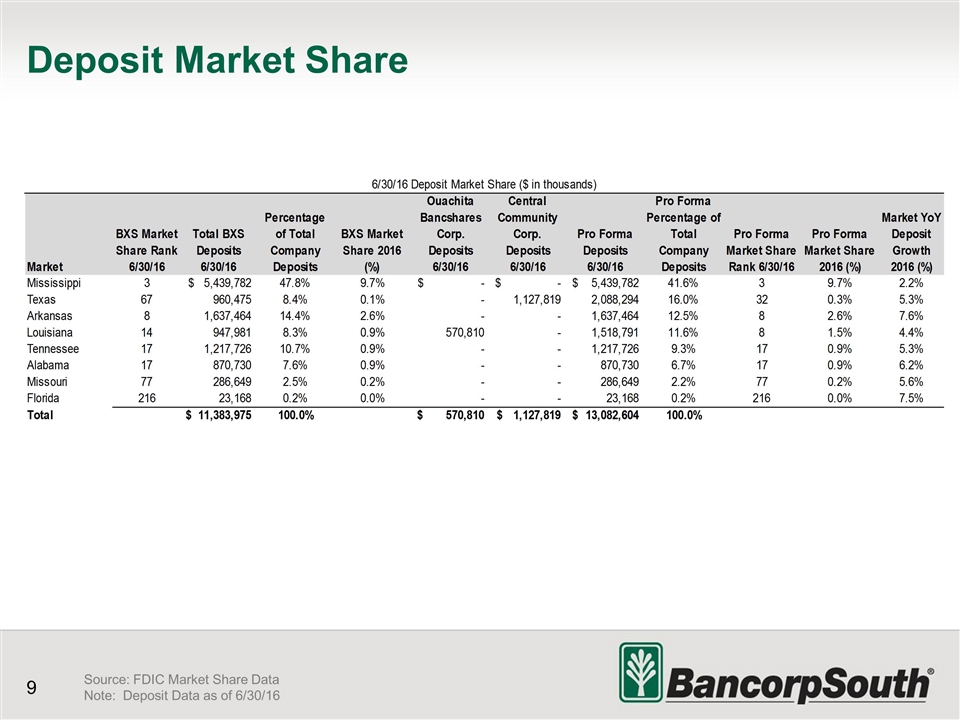 Deposit Market Share

6/30/16 Deposit Market Share ($ in thousands)

| Market | BXS Market Share Rank 6/30/16 | Total BXS Deposits 6/30/16 | Percentage of Total Company Deposits | BXS Market Share 2016 (%) | Ouachita Bancshares Corp. Deposits 6/30/16 | Central Community Corp. Deposits 6/30/16 | Pro Forma Deposits 6/30/16 | Pro Forma Percentage of Total Company Deposits | Pro Forma Market Share Rank 6/30/16 | Pro Forma Market Share 2016 (%) | Market YoY Deposit Growth 2016 (%) |
|---|---|---|---|---|---|---|---|---|---|---|---|
| Mississippi | 3 | $ 5,439,782 | 47.8% | 9.7% | $ - | $ - | $ 5,439,782 | 41.6% | 3 | 9.7% | 2.2% |
| Texas | 67 | 960,475 | 8.4% | 0.1% | - | 1,127,819 | 2,088,294 | 16.0% | 32 | 0.3% | 5.3% |
| Arkansas | 8 | 1,637,464 | 14.4% | 2.6% | - | - | 1,637,464 | 12.5% | 8 | 2.6% | 7.6% |
| Louisiana | 14 | 947,981 | 8.3% | 0.9% | 570,810 | - | 1,518,791 | 11.6% | 8 | 1.5% | 4.4% |
| Tennessee | 17 | 1,217,726 | 10.7% | 0.9% | - | - | 1,217,726 | 9.3% | 17 | 0.9% | 5.3% |
| Alabama | 17 | 870,730 | 7.6% | 0.9% | - | - | 870,730 | 6.7% | 17 | 0.9% | 6.2% |
| Missouri | 77 | 286,649 | 2.5% | 0.2% | - | - | 286,649 | 2.2% | 77 | 0.2% | 5.6% |
| Florida | 216 | 23,168 | 0.2% | 0.0% | - | - | 23,168 | 0.2% | 216 | 0.0% | 7.5% |
| Total | | $ 11,383,975 | 100.0% | | $ 570,810 | $ 1,127,819 | $ 13,082,604 | 100.0% | | | |

9

Source: FDIC Market Share Data
Note: Deposit Data as of 6/30/16

BancorpSouth®